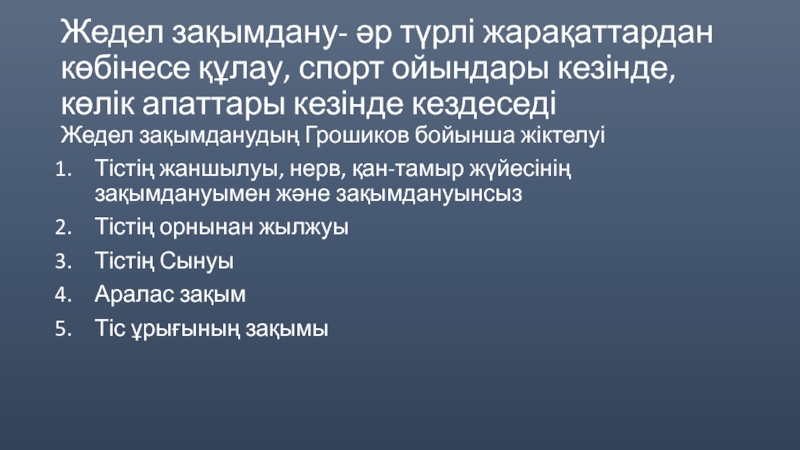 Жедел зақымдану- әр түрлі жарақаттардан көбінесе құлау, спорт ойындары кезінде, көлік апаттары кезінде кездеседі

Жедел зақымданудың Грошиков бойынша жіктелуі

1. Тістің жаншылуы, нерв, қан-тамыр жүйесінің зақымдануымен және зақымдануынсыз
2. Тістің орнынан жылжуы
3. Тістің Сынуы
4. Аралас зақым
5. Тіс ұрығының зақымы